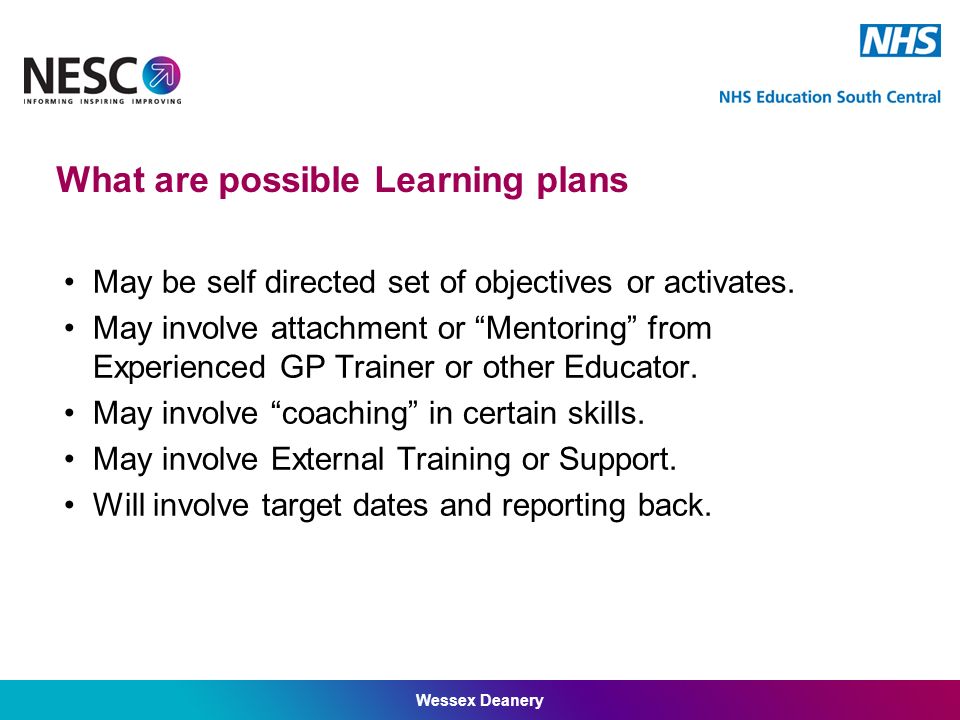 NESC
INFORMING INSPIRING IMPROVING

NHS
NHS Education South Central

What are possible Learning plans

• May be self directed set of objectives or activates.
• May involve attachment or “Mentoring” from Experienced GP Trainer or other Educator.
• May involve “coaching” in certain skills.
• May involve External Training or Support.
• Will involve target dates and reporting back.

Wessex Deanery